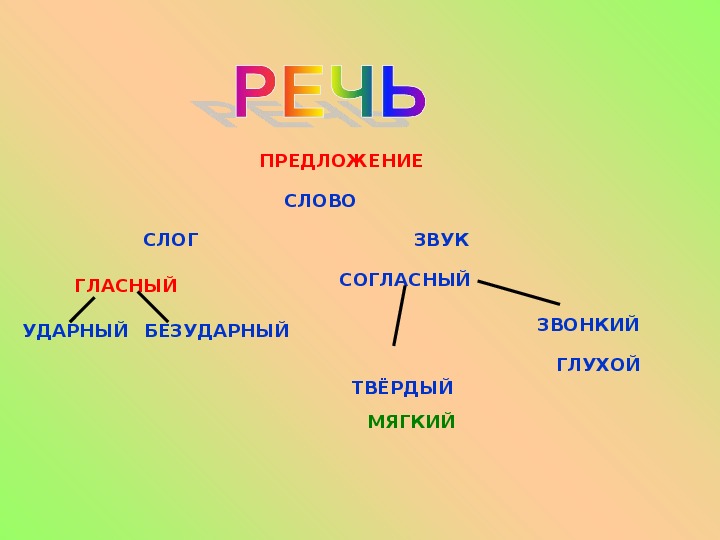 РЕЧЬ

ПРЕДЛОЖЕНИЕ

СЛОВО

СЛОГ

ЗВУК

ГЛАСНЫЙ

СОГЛАСНЫЙ

УДАРНЫЙ БЕЗУДАРНЫЙ

ЗВОНКИЙ

ГЛУХОЙ

ТВЁРДЫЙ

МЯГКИЙ